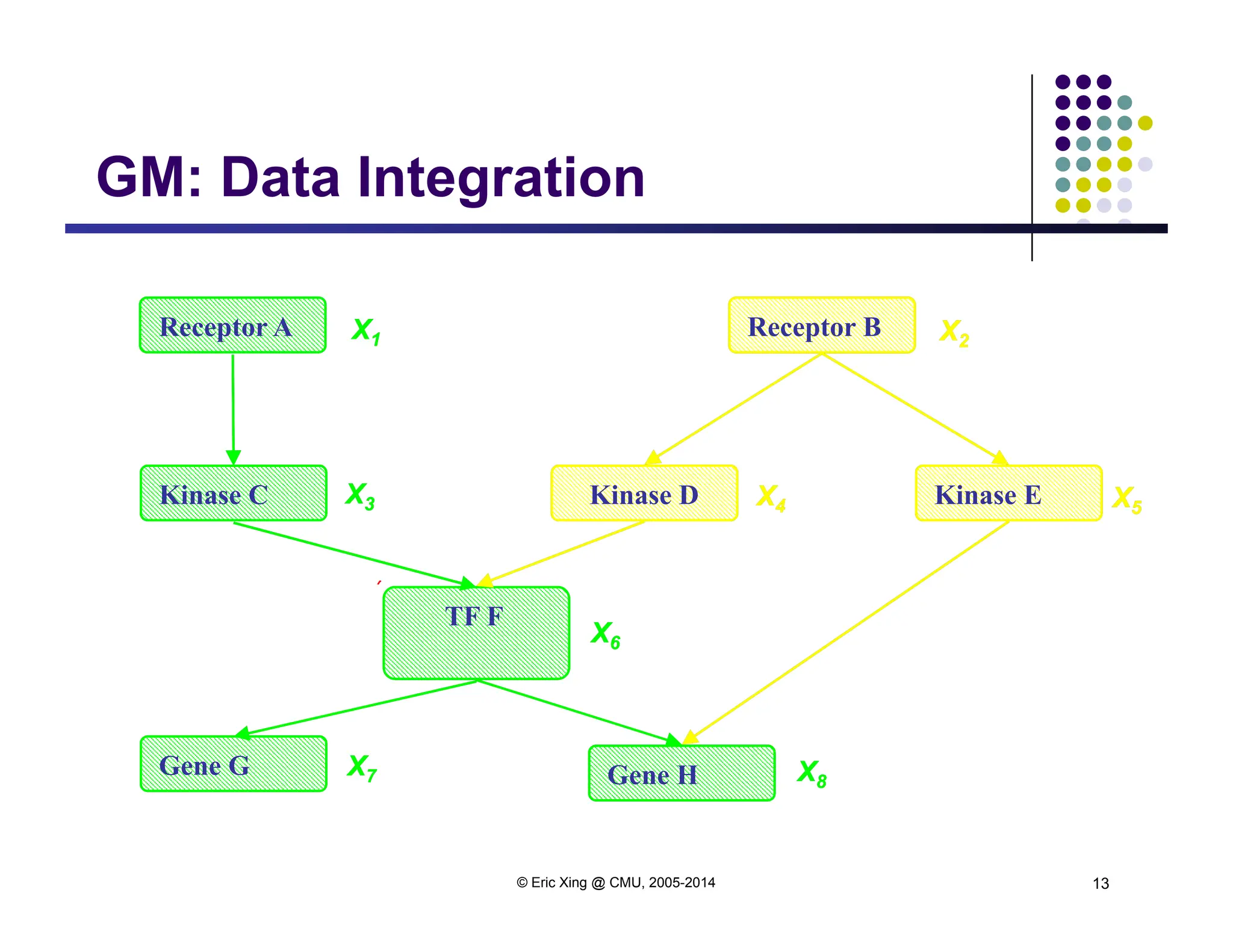 GM: Data Integration

Receptor A $X_1$

Receptor B $X_2$

Kinase C $X_3$

Kinase D $X_4$

Kinase E $X_5$

TF F $X_6$

Gene G $X_7$

Gene H $X_8$

© Eric Xing @ CMU, 2005-2014

13